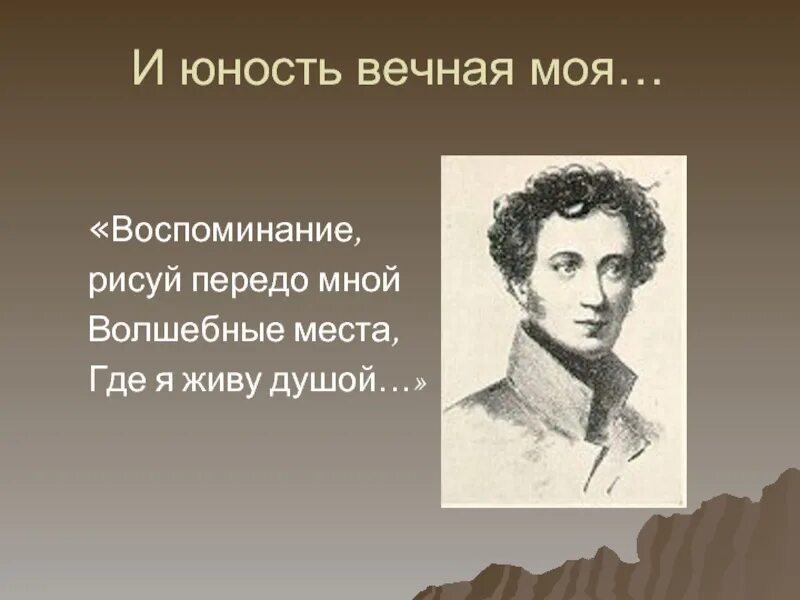 И юность вечная моя…

«Воспоминание,
рисуй передо мной
Волшебные места,
Где я живу душой…»